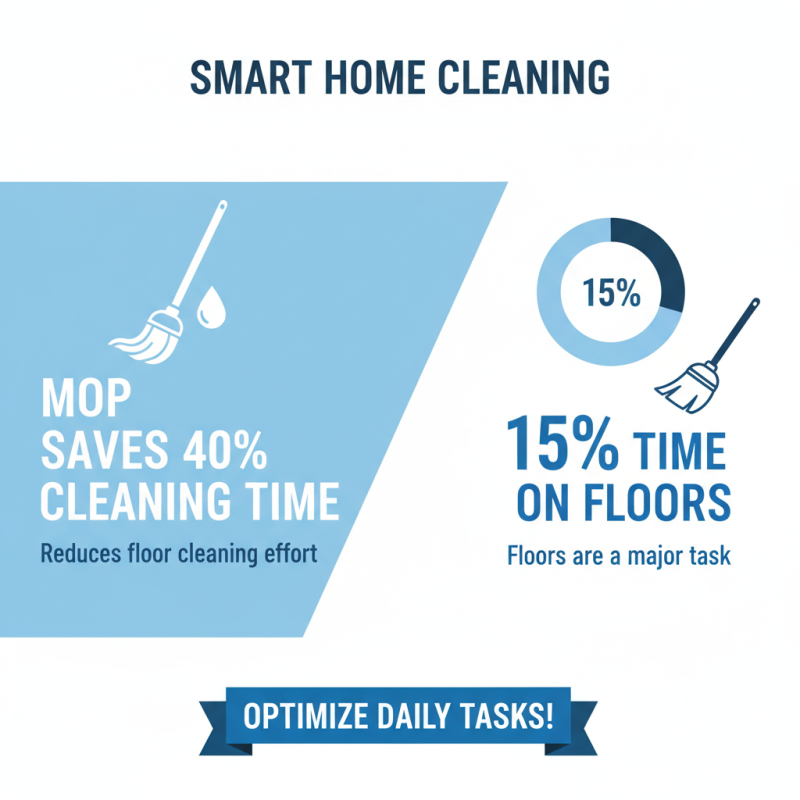 SMART HOME CLEANING

MOP
SAVES 40%
CLEANING TIME

Reduces floor cleaning effort

15%

15% TIME
ON FLOORS

Floors are a major task

OPTIMIZE DAILY TASKS!